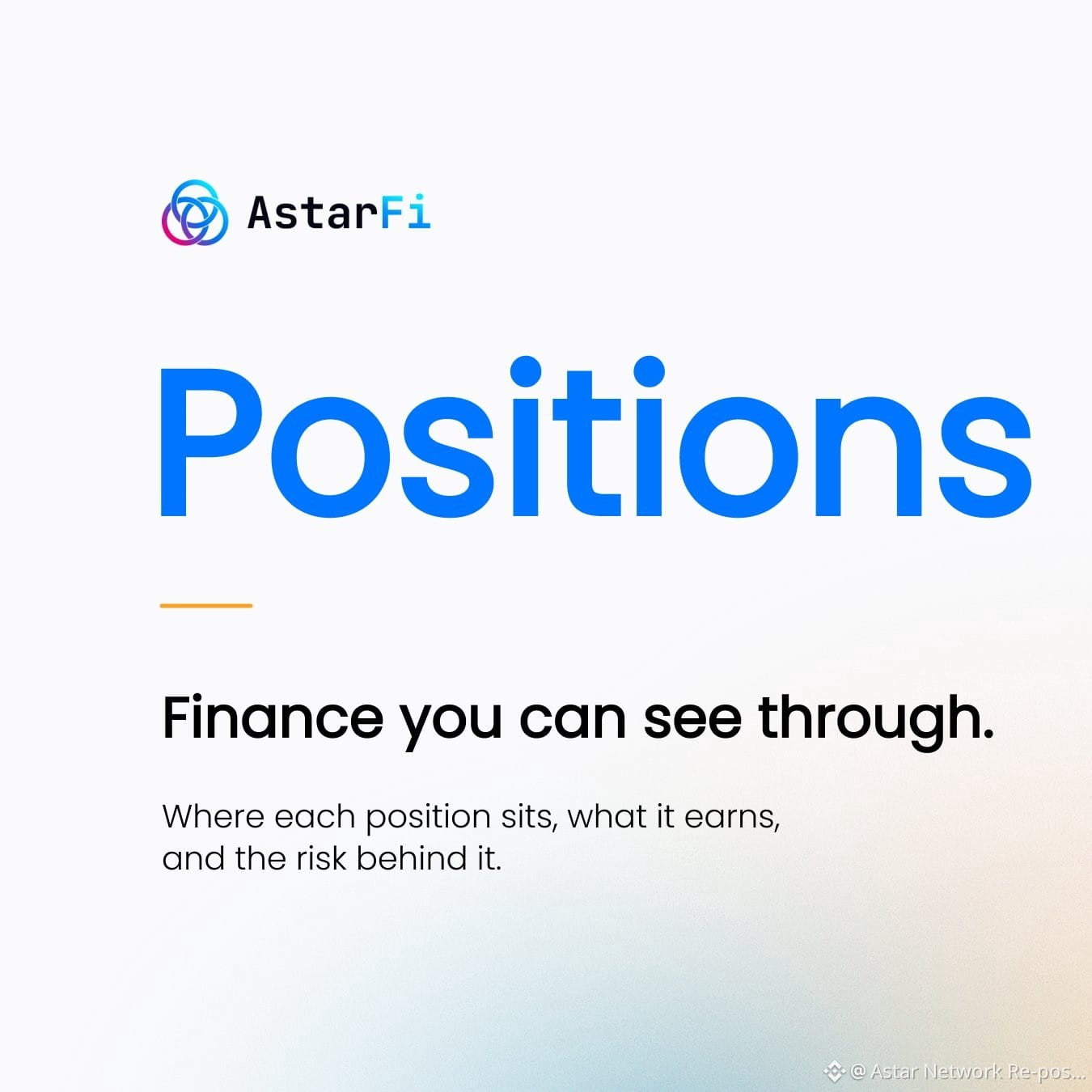 AstarFi

Positions

Finance you can see through.

Where each position sits, what it earns, and the risk behind it.

@ Astar Network Re-pos...